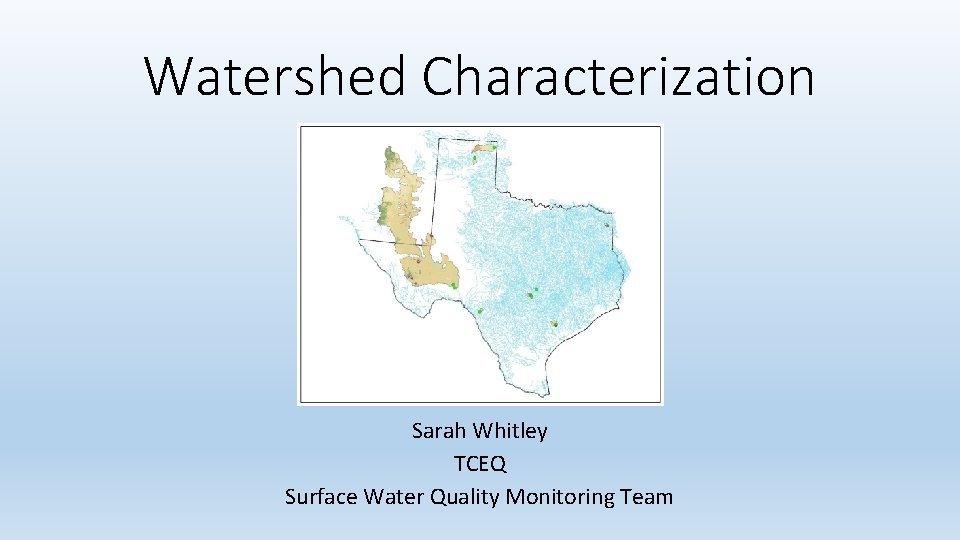 Watershed Characterization

Sarah Whitley
TCEQ
Surface Water Quality Monitoring Team